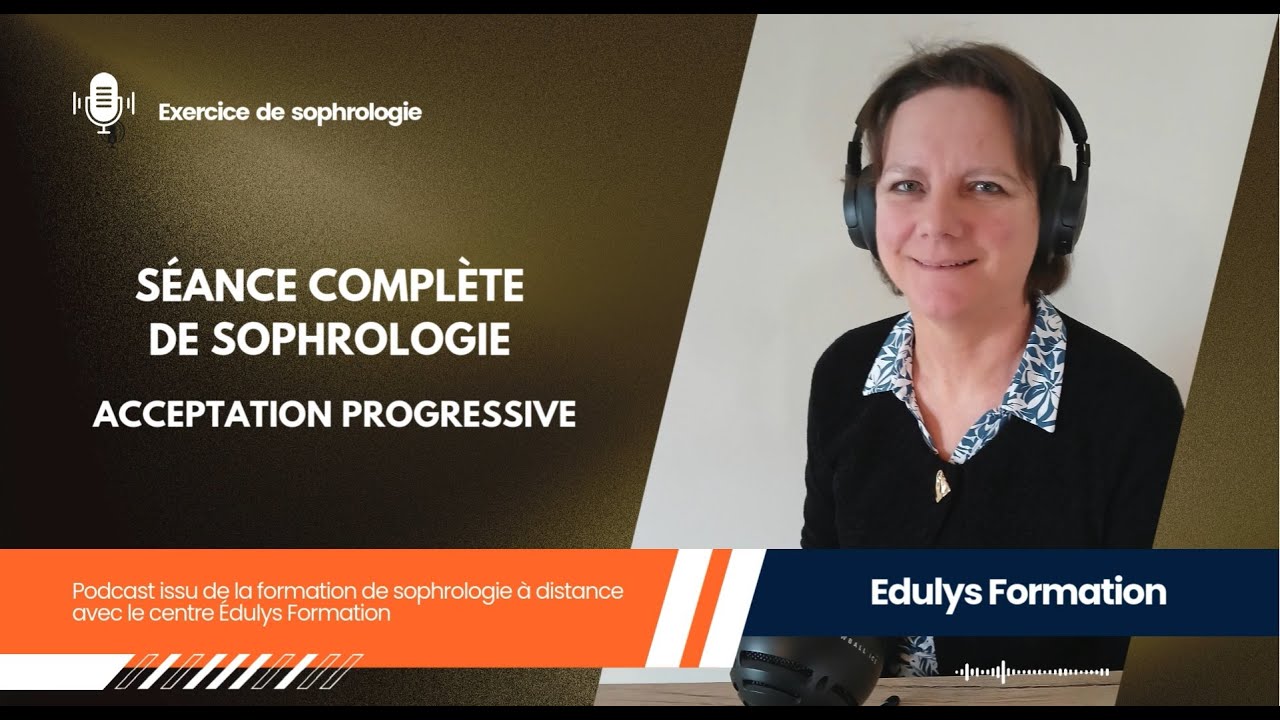 Exercice de sophrologie

SÉANCE COMPLÈTE DE SOPHROLOGIE

ACCEPTATION PROGRESSIVE

Podcast issu de la formation de sophrologie à distance avec le centre Édulys Formation

Edulys Formation